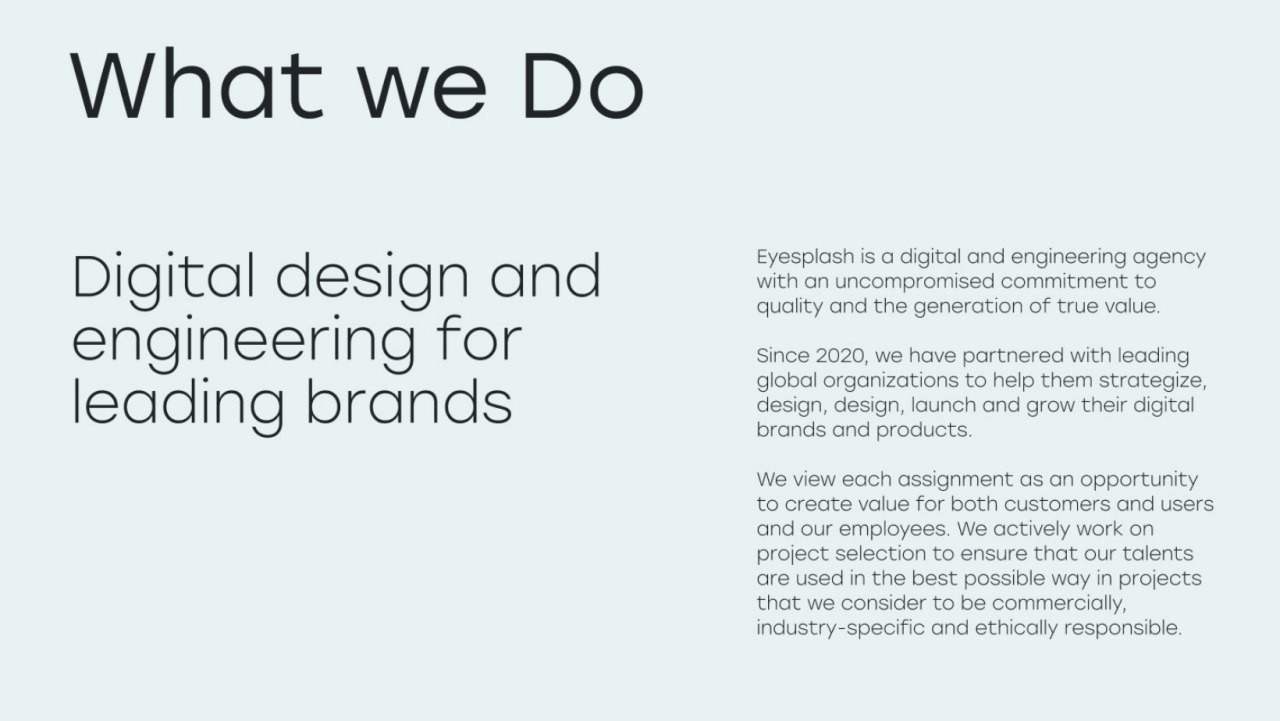 What we Do

Digital design and engineering for leading brands

Eyesplash is a digital and engineering agency with an uncompromised commitment to quality and the generation of true value.

Since 2020, we have partnered with leading global organizations to help them strategize, design, design, launch and grow their digital brands and products.

We view each assignment as an opportunity to create value for both customers and users and our employees. We actively work on project selection to ensure that our talents are used in the best possible way in projects that we consider to be commercially, industry-specific and ethically responsible.